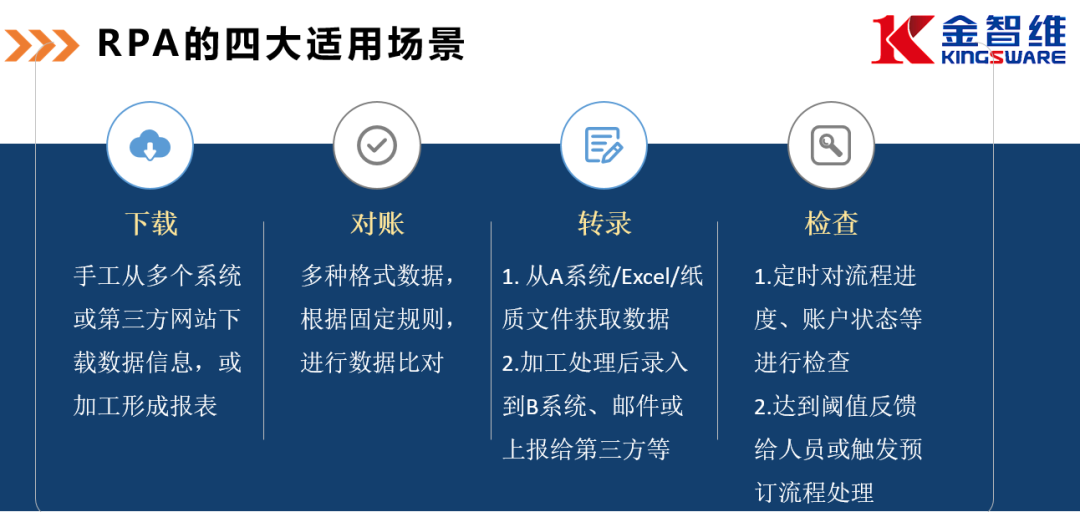 RPA的四大适用场景

金智维
KINGSWARE

下载

手工从多个系统或第三方网站下载数据信息，或加工形成报表

对账

多种格式数据，根据固定规则，进行数据比对

转录

1. 从A系统/Excel/纸质文件获取数据
2.加工处理后录入到B系统、邮件或上报给第三方等

检查

1.定时对流程进度、账户状态等进行检查
2.达到阈值反馈给人员或触发预订流程处理